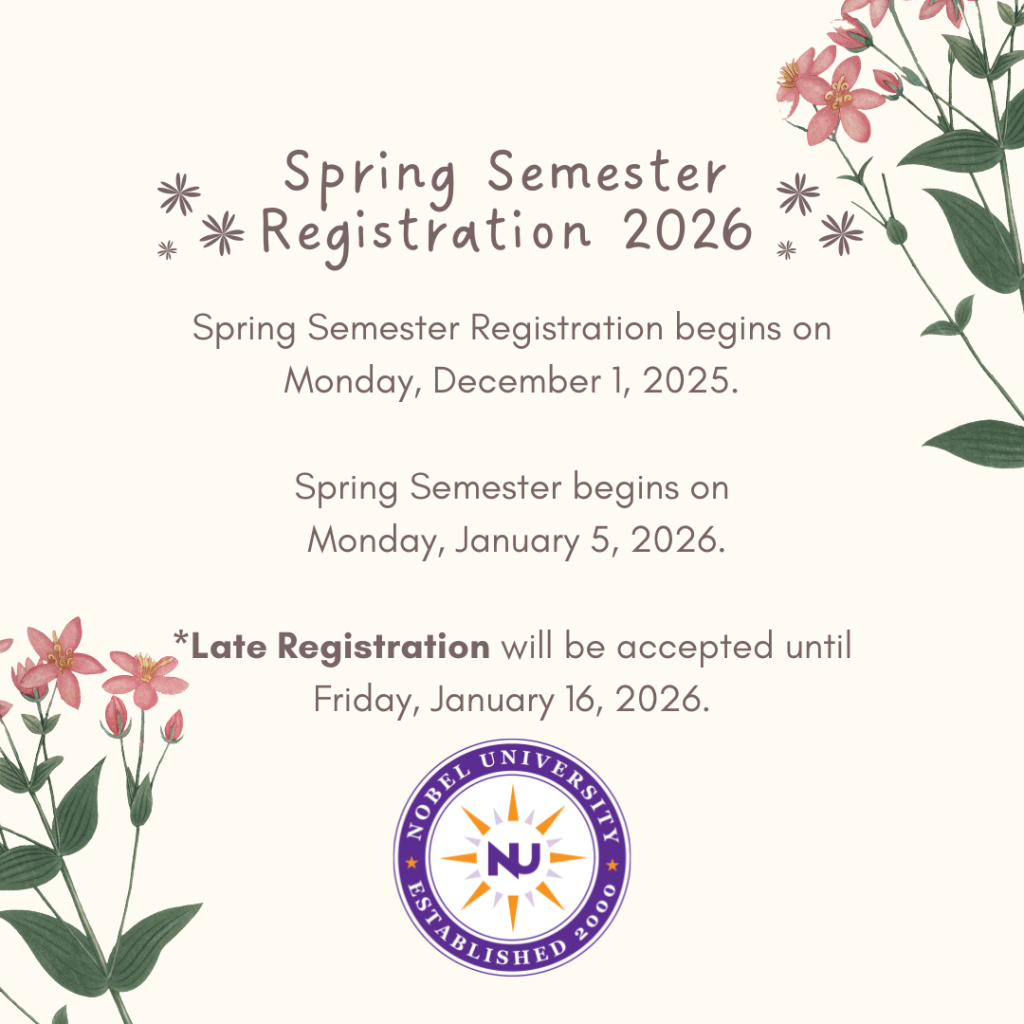 Spring Semester Registration 2026

Spring Semester Registration begins on Monday, December 1, 2025.

Spring Semester begins on Monday, January 5, 2026.

*Late Registration will be accepted until Friday, January 16, 2026.

NOBEL UNIVERSITY
NU
ESTABLISHED 2000